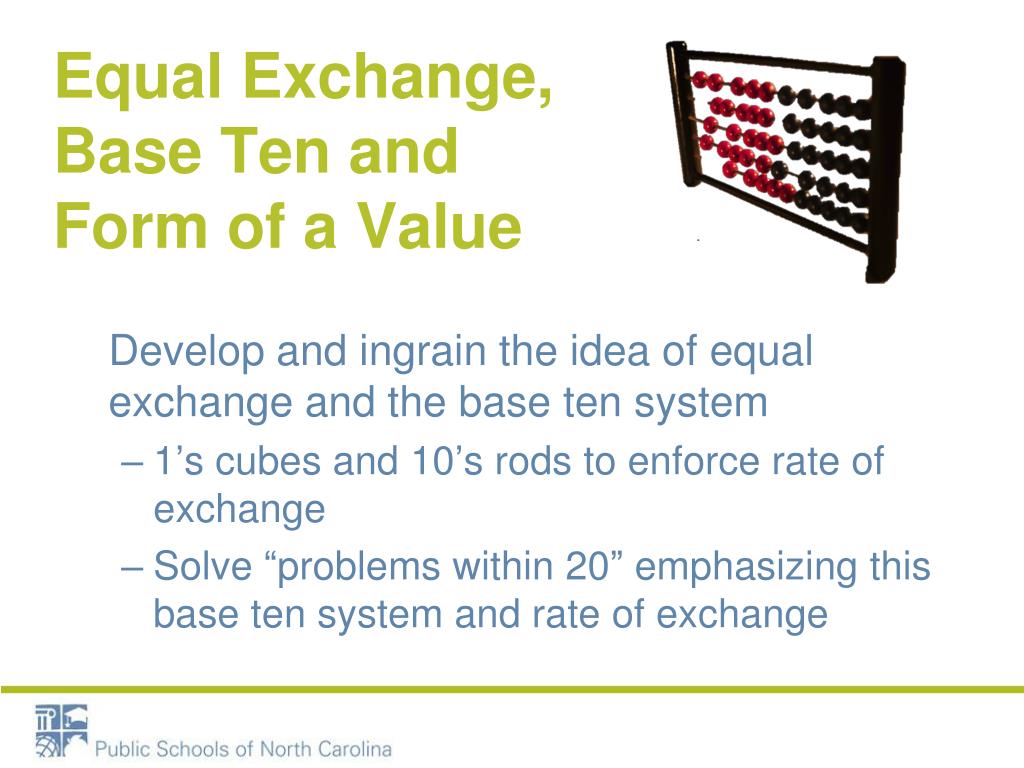 Equal Exchange, Base Ten and Form of a Value

Develop and ingrain the idea of equal exchange and the base ten system

– 1’s cubes and 10’s rods to enforce rate of exchange

– Solve “problems within 20” emphasizing this base ten system and rate of exchange

Public Schools of North Carolina